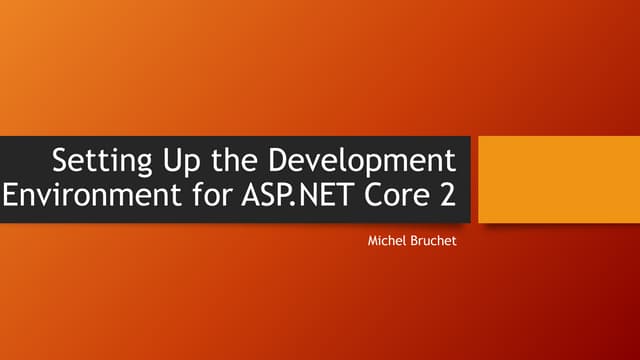 Setting Up the Development Environment for ASP.NET Core 2

Michel Bruchet